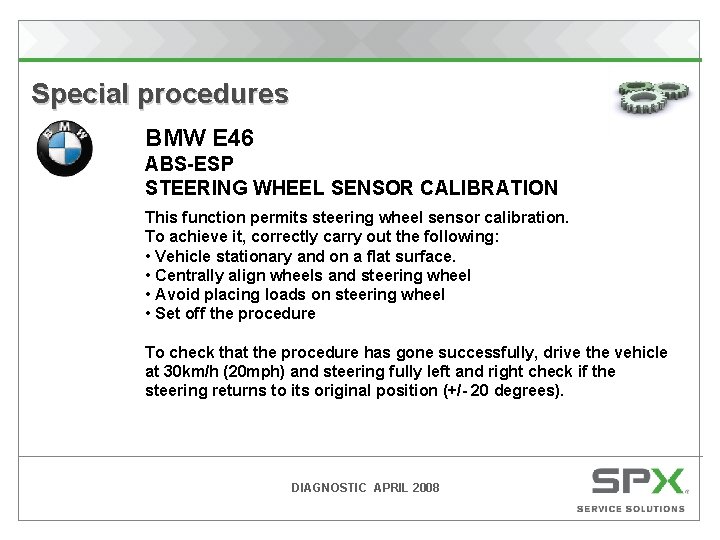 Special procedures

BMW

BMW E46
ABS-ESP
STEERING WHEEL SENSOR CALIBRATION

This function permits steering wheel sensor calibration.
To achieve it, correctly carry out the following:
• Vehicle stationary and on a flat surface.
• Centrally align wheels and steering wheel
• Avoid placing loads on steering wheel
• Set off the procedure

To check that the procedure has gone successfully, drive the vehicle at 30km/h (20mph) and steering fully left and right check if the steering returns to its original position (+/- 20 degrees).

DIAGNOSTIC APRIL 2008

SPX
SERVICE SOLUTIONS